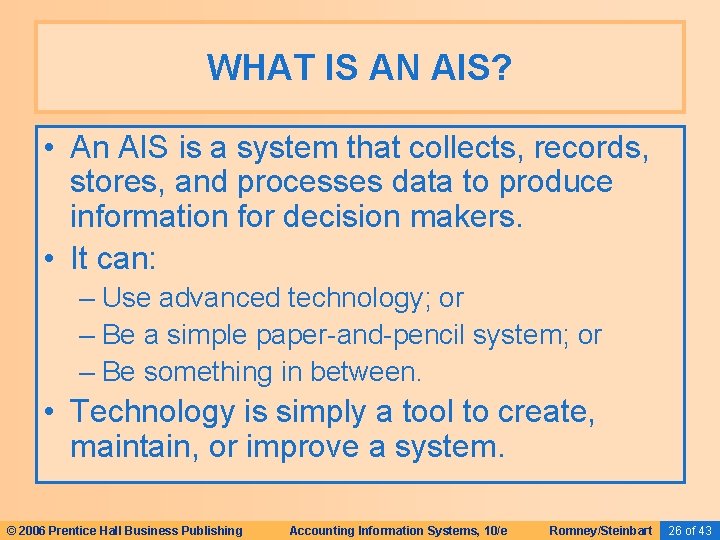 WHAT IS AN AIS?

• An AIS is a system that collects, records, stores, and processes data to produce information for decision makers.
• It can:
– Use advanced technology; or
– Be a simple paper-and-pencil system; or
– Be something in between.
• Technology is simply a tool to create, maintain, or improve a system.

© 2006 Prentice Hall Business Publishing Accounting Information Systems, 10/e Romney/Steinbart 26 of 43